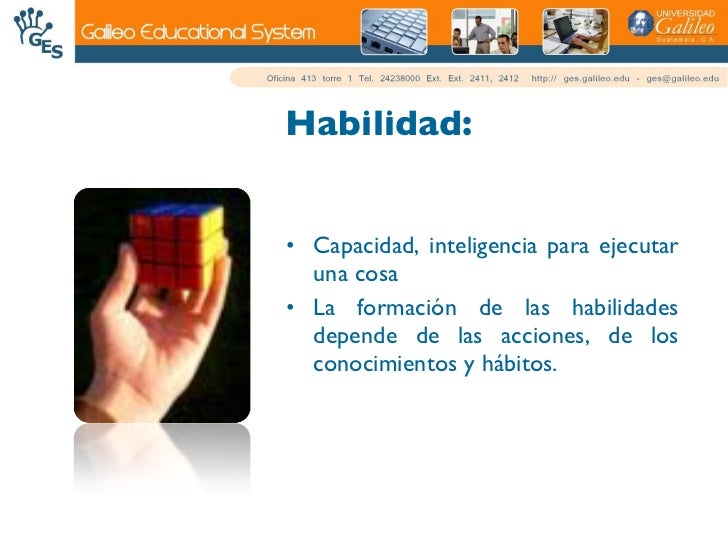 GES

Galileo Educational System

UNIVERSIDAD
Galileo
Guatemala, C.A.

Oficina 413 torre 1 Tel. 24238000 Ext. Ext. 2411, 2412 http:// ges.galileo.edu - ges@galileo.edu

Habilidad:

• Capacidad, inteligencia para ejecutar una cosa
• La formación de las habilidades depende de las acciones, de los conocimientos y hábitos.